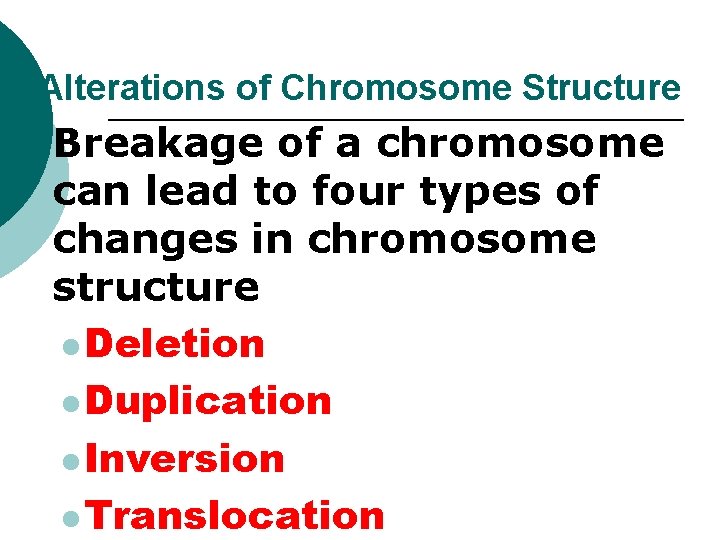 Alterations of Chromosome Structure

Breakage of a chromosome can lead to four types of changes in chromosome structure

- Deletion
- Duplication
- Inversion
- Translocation